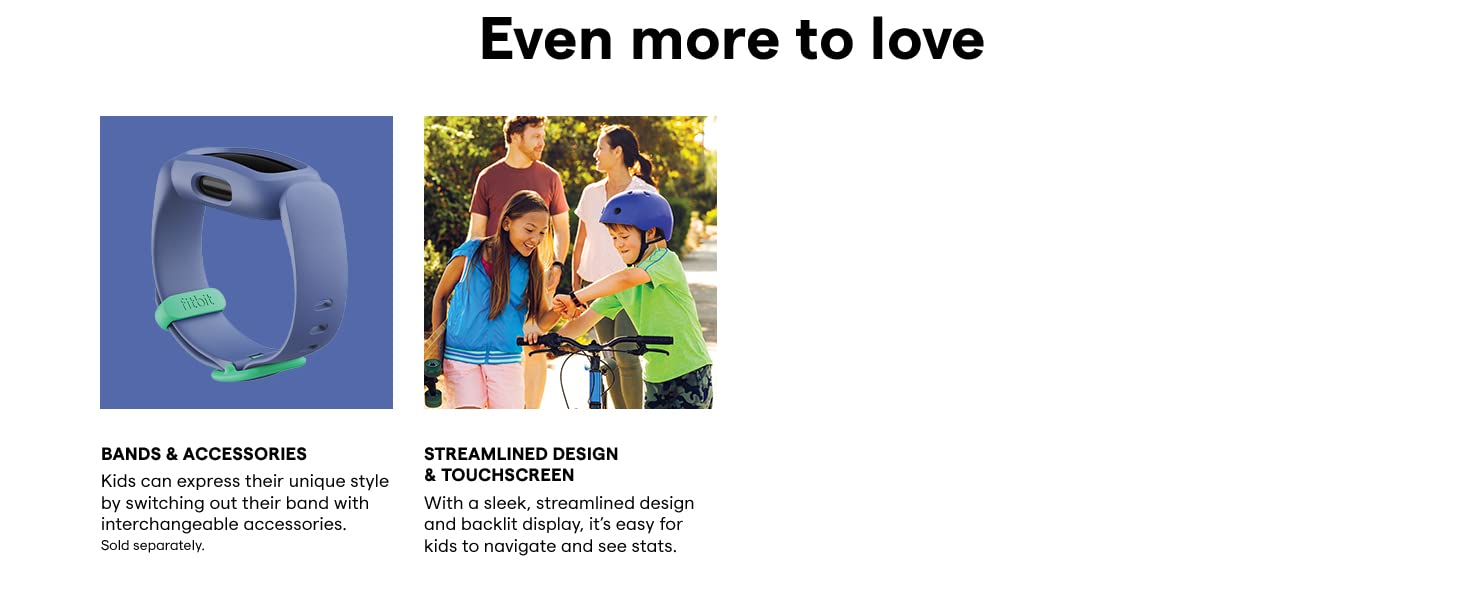 Even more to love

fitbit

BANDS & ACCESSORIES
Kids can express their unique style by switching out their band with interchangeable accessories.
Sold separately.

STREAMLINED DESIGN & TOUCHSCREEN
With a sleek, streamlined design and backlit display, it's easy for kids to navigate and see stats.